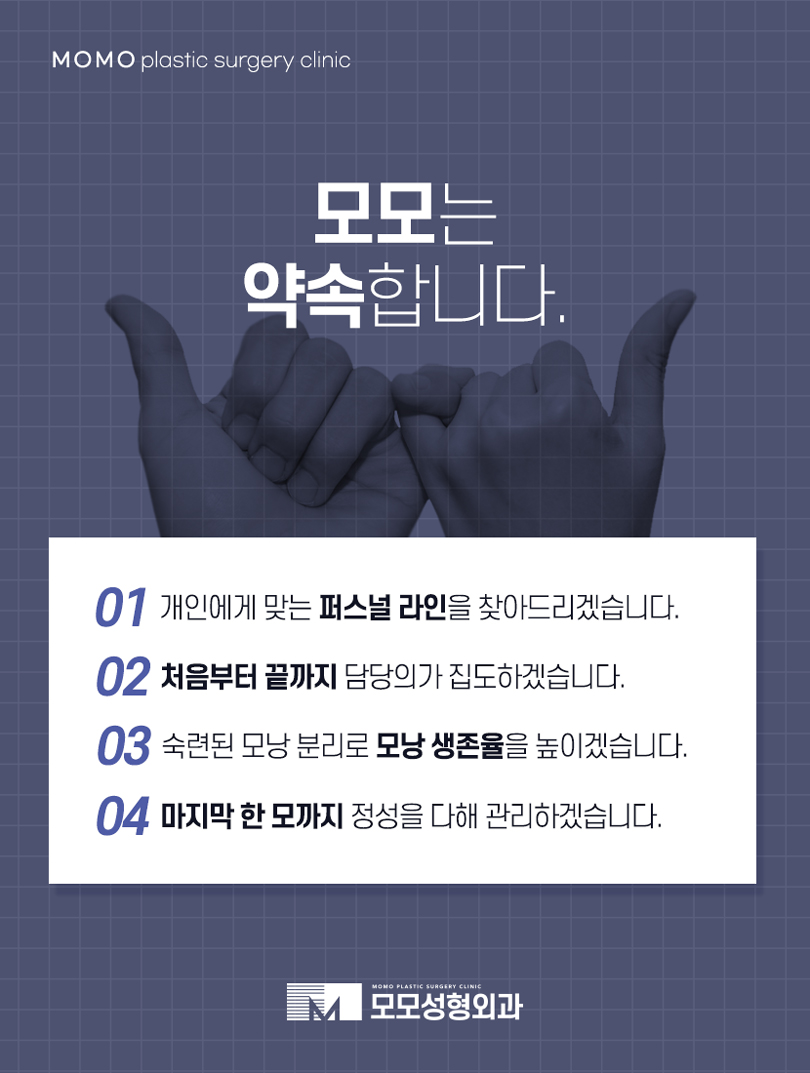 MOMO plastic surgery clinic

모모는
약속합니다.

01 개인에게 맞는 퍼스널 라인을 찾아드리겠습니다.

02 처음부터 끝까지 담당의가 집도하겠습니다.

03 숙련된 모낭 분리로 모낭 생존율을 높이겠습니다.

04 마지막 한 모까지 정성을 다해 관리하겠습니다.

MOMO PLASTIC SURGERY CLINIC
모모성형외과